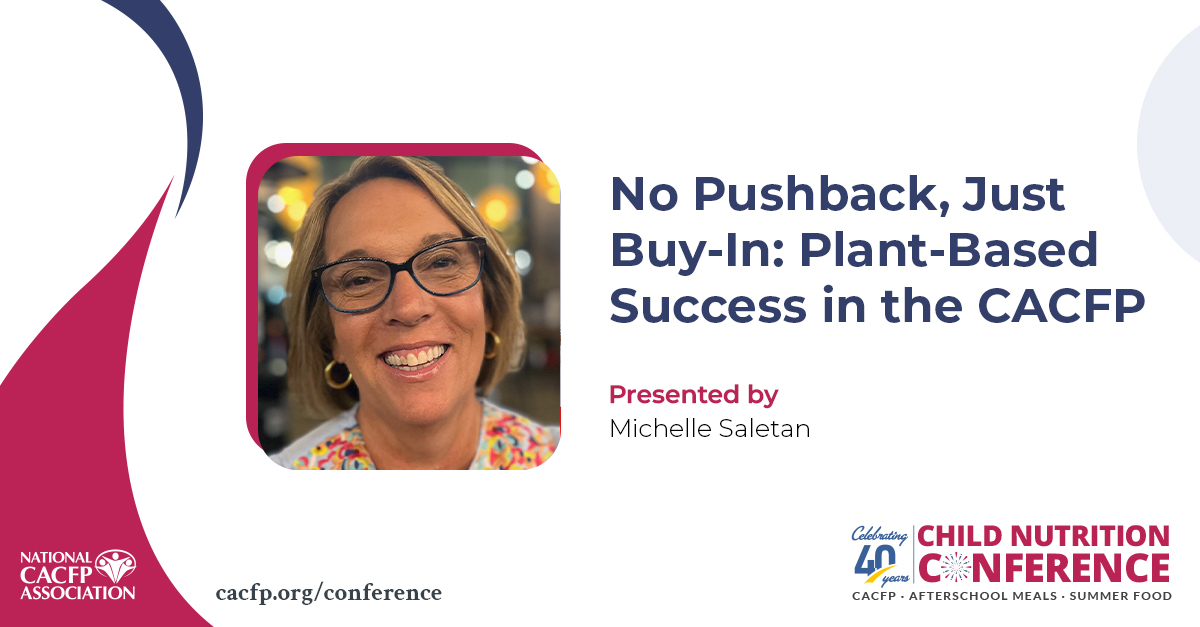 No Pushback, Just Buy-In: Plant-Based Success in the CACFP

Presented by
Michelle Saletan

NATIONAL CACFP ASSOCIATION

cacfp.org/conference

Celebrating 40 years
CHILD NUTRITION CONFERENCE
CACFP · AFTERSCHOOL MEALS · SUMMER FOOD